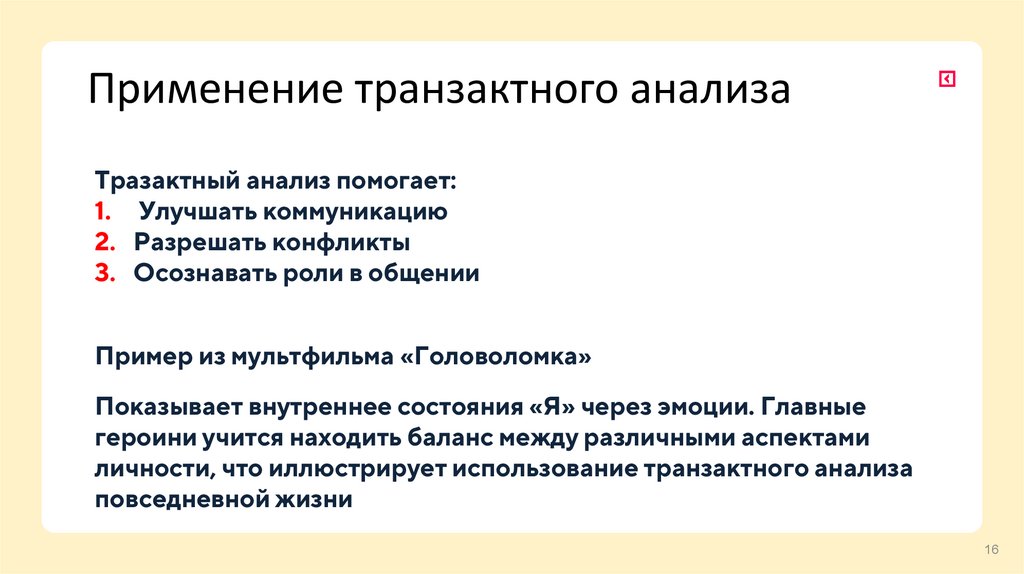 Применение транзактного анализа

Тразактный анализ помогает:
1. Улучшать коммуникацию
2. Разрешать конфликты
3. Осознавать роли в общении

Пример из мультфильма «Головоломка»

Показывает внутреннее состояния «Я» через эмоции. Главные героини учится находить баланс между различными аспектами личности, что иллюстрирует использование транзактного анализа повседневной жизни

16